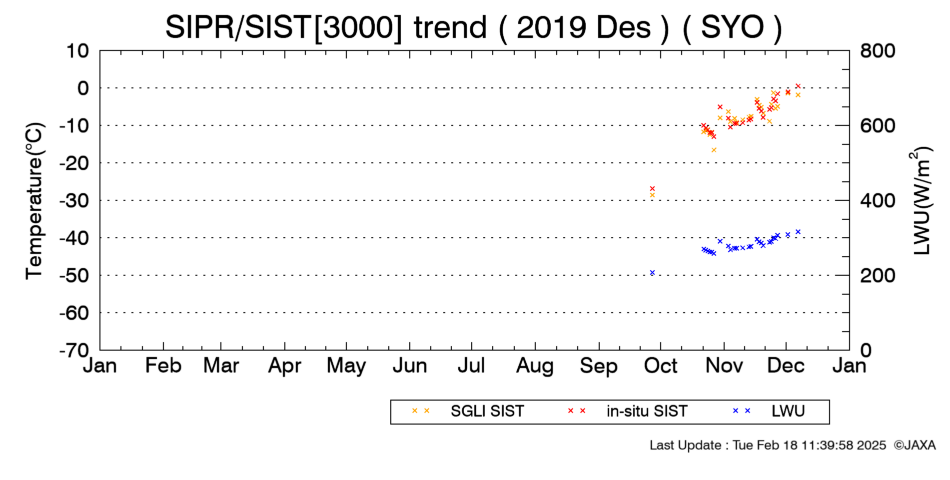 SIPR/SIST[3000] trend ( 2019 Des ) ( SYO )

Temperature(°C)

10
0
-10
-20
-30
-40
-50
-60
-70

LWU(W/m$^2$)

800
600
400
200
0

Jan Feb Mar Apr May Jun Jul Aug Sep Oct Nov Dec Jan

× × SGLI SIST × × in-situ SIST × × LWU

Last Update : Tue Feb 18 11:39:58 2025 ©JAXA